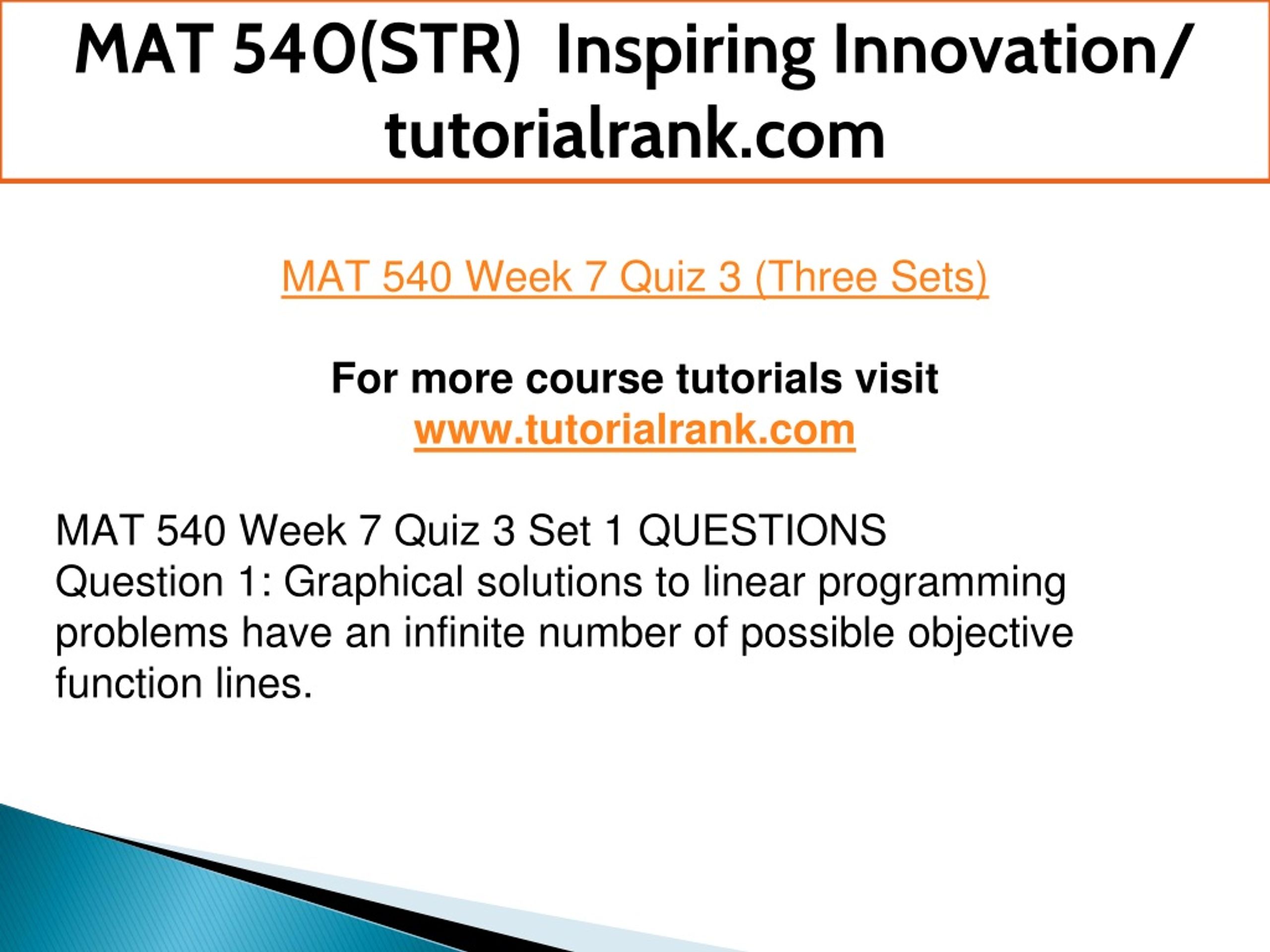 MAT 540(STR) Inspiring Innovation/ tutorialrank.com

MAT 540 Week 7 Quiz 3 (Three Sets)

For more course tutorials visit
www.tutorialrank.com

MAT 540 Week 7 Quiz 3 Set 1 QUESTIONS
Question 1: Graphical solutions to linear programming problems have an infinite number of possible objective function lines.